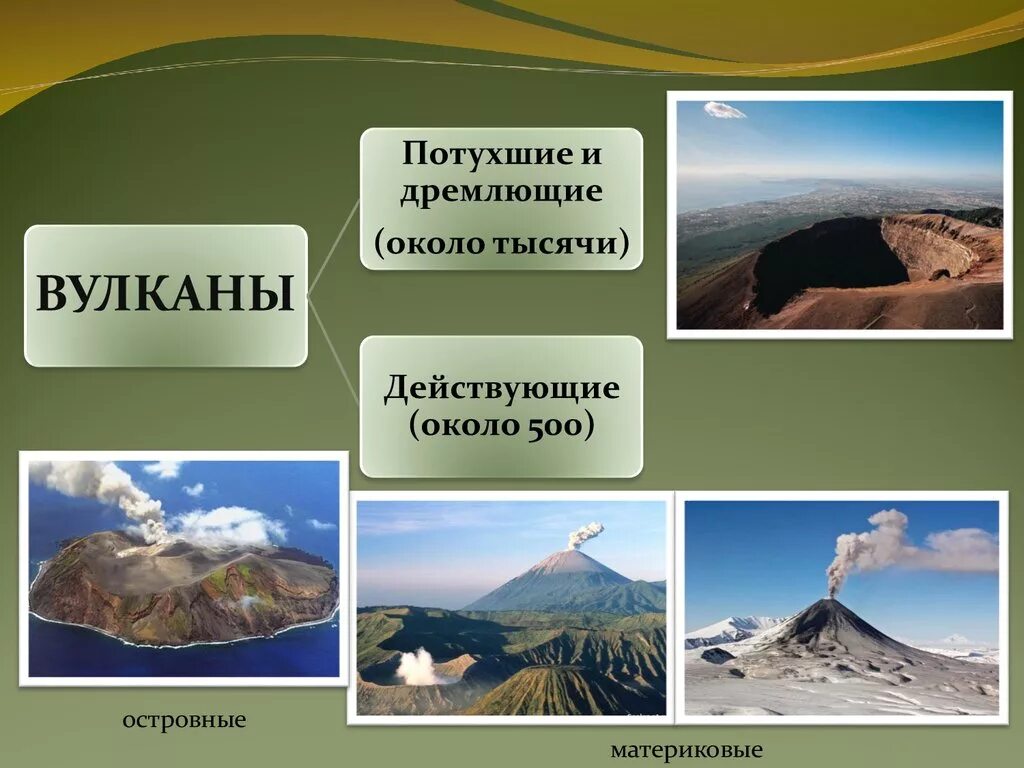 ВУЛКАНЫ

Потухшие и дремлющие (около тысячи)

Действующие (около 500)

островные

материковые